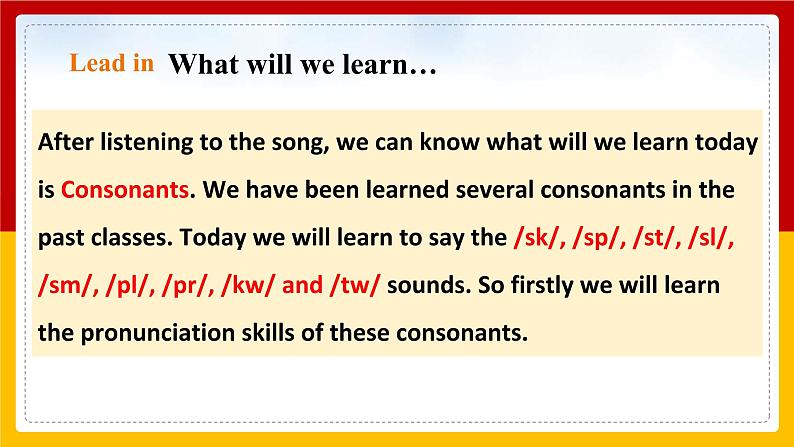 Lead in What will we learn…

After listening to the song, we can know what will we learn today is Consonants. We have been learned several consonants in the past classes. Today we will learn to say the /sk/, /sp/, /st/, /sl/, /sm/, /pl/, /pr/, /kw/ and /tw/ sounds. So firstly we will learn the pronunciation skills of these consonants.